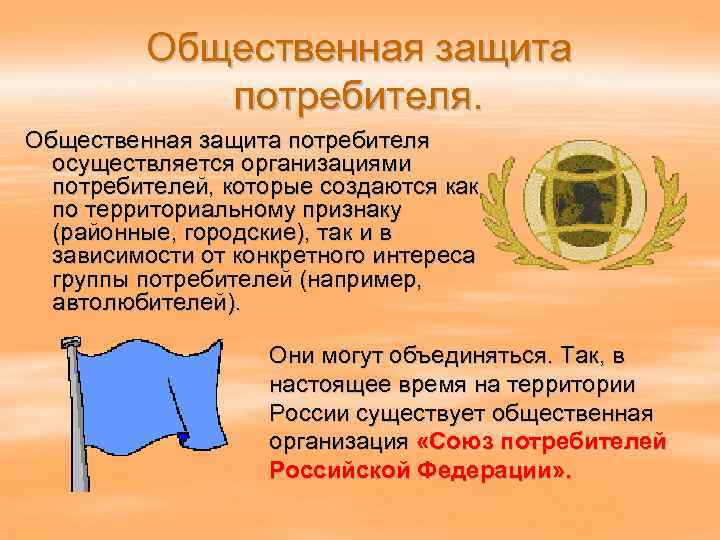 Общественная защита потребителя.

Общественная защита потребителя осуществляется организациями потребителей, которые создаются как по территориальному признаку (районные, городские), так и в зависимости от конкретного интереса группы потребителей (например, автолюбителей).

Они могут объединяться. Так, в настоящее время на территории России существует общественная организация «Союз потребителей Российской Федерации».